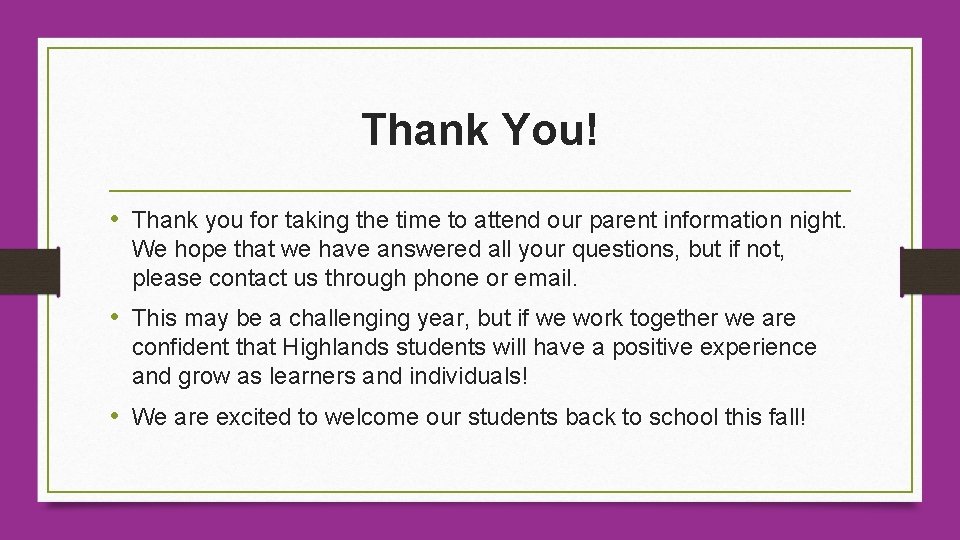 Thank You!

• Thank you for taking the time to attend our parent information night. We hope that we have answered all your questions, but if not, please contact us through phone or email.

• This may be a challenging year, but if we work together we are confident that Highlands students will have a positive experience and grow as learners and individuals!

• We are excited to welcome our students back to school this fall!